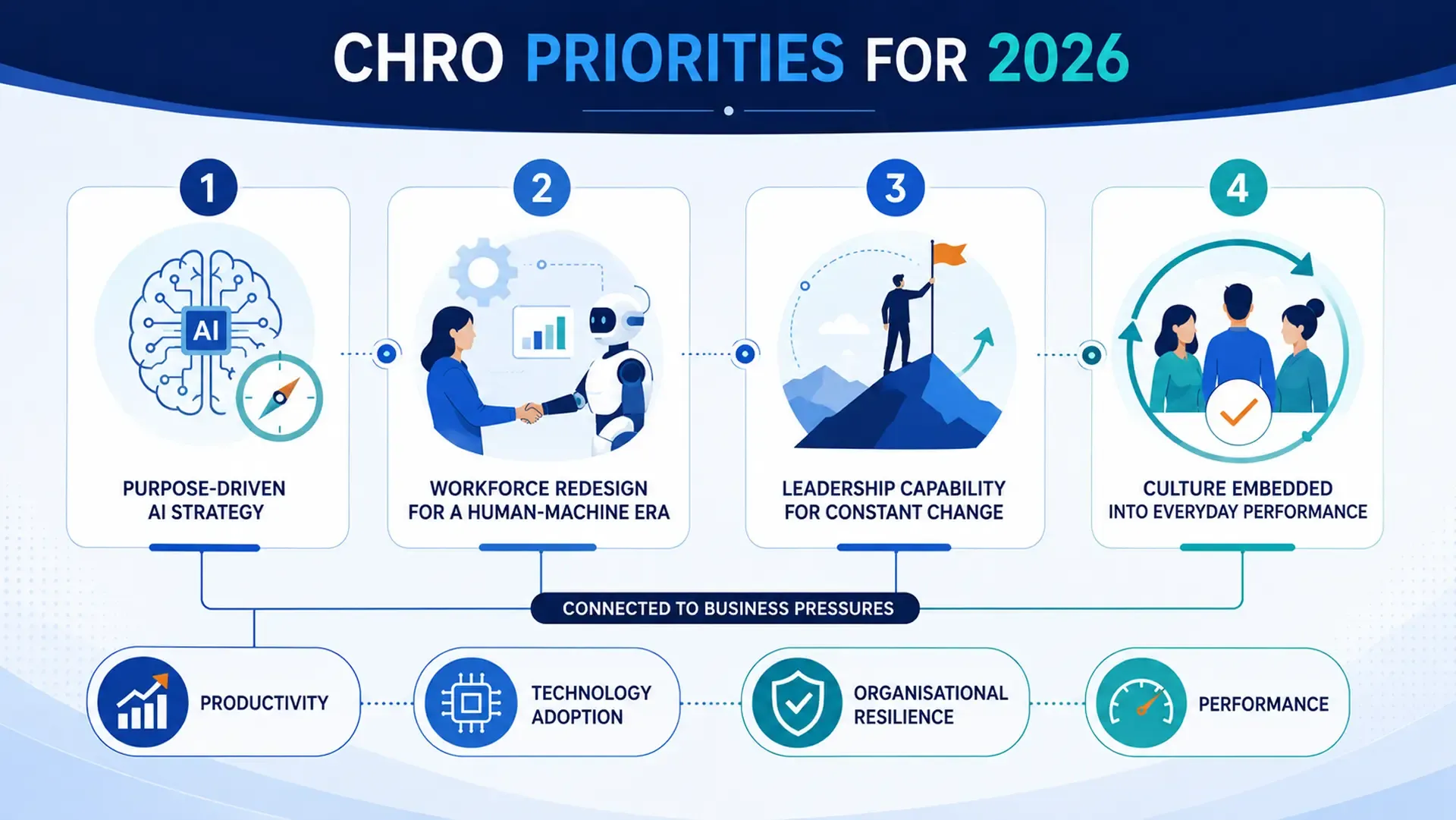 CHRO PRIORITIES FOR 2026

1

AI

PURPOSE-DRIVEN AI STRATEGY

2

WORKFORCE REDESIGN FOR A HUMAN-MACHINE ERA

3

LEADERSHIP CAPABILITY FOR CONSTANT CHANGE

4

CULTURE EMBEDDED INTO EVERYDAY PERFORMANCE

CONNECTED TO BUSINESS PRESSURES

PRODUCTIVITY

TECHNOLOGY ADOPTION

ORGANISATIONAL RESILIENCE

PERFORMANCE